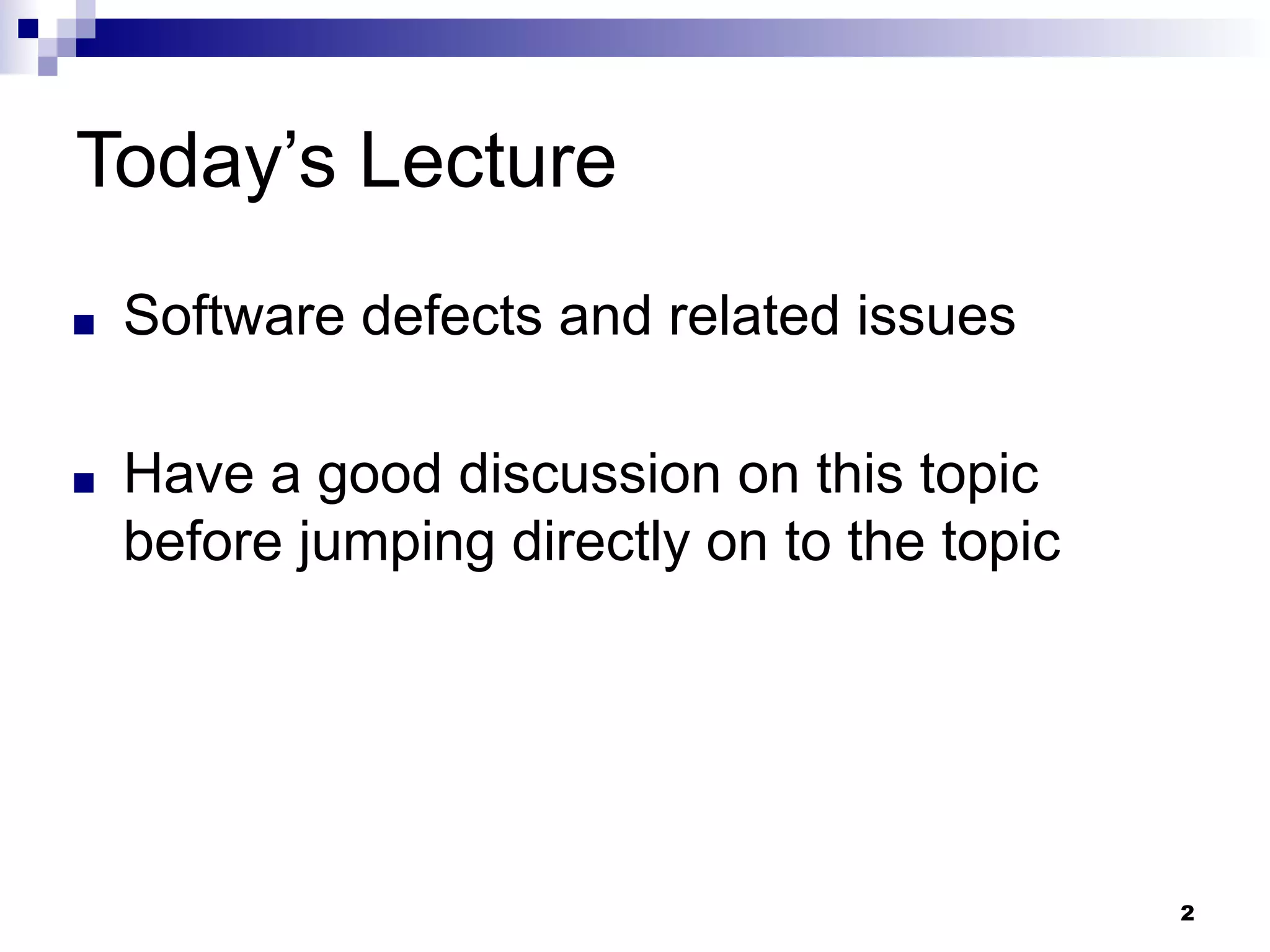 Today’s Lecture

■ Software defects and related issues

■ Have a good discussion on this topic before jumping directly on to the topic

2